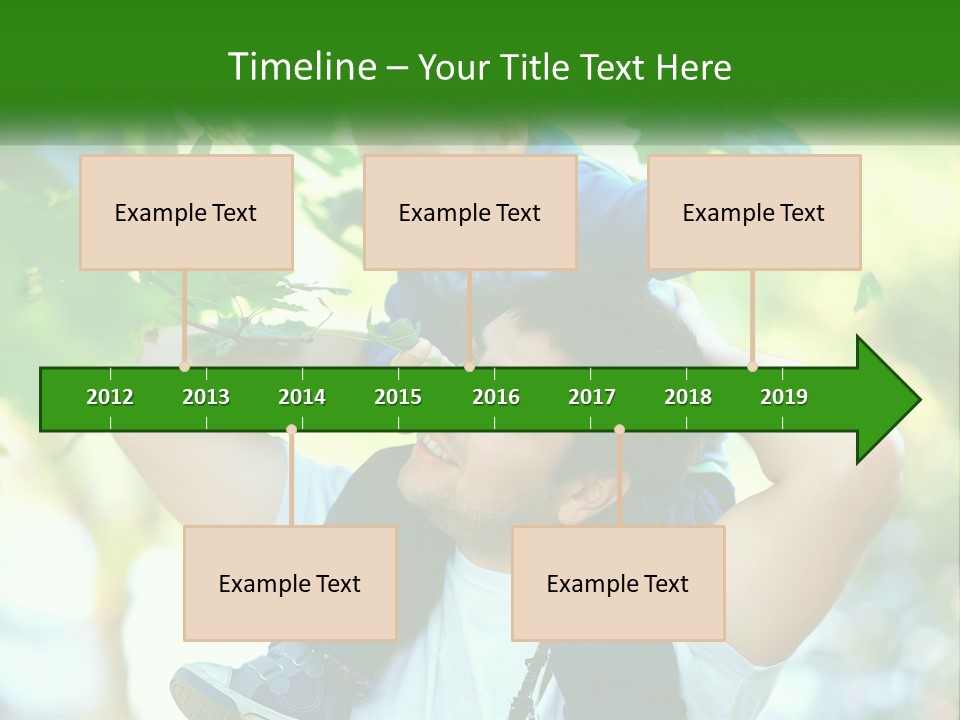 Timeline – Your Title Text Here

Example Text

Example Text

Example Text

2012 2013 2014 2015 2016 2017 2018 2019

Example Text

Example Text